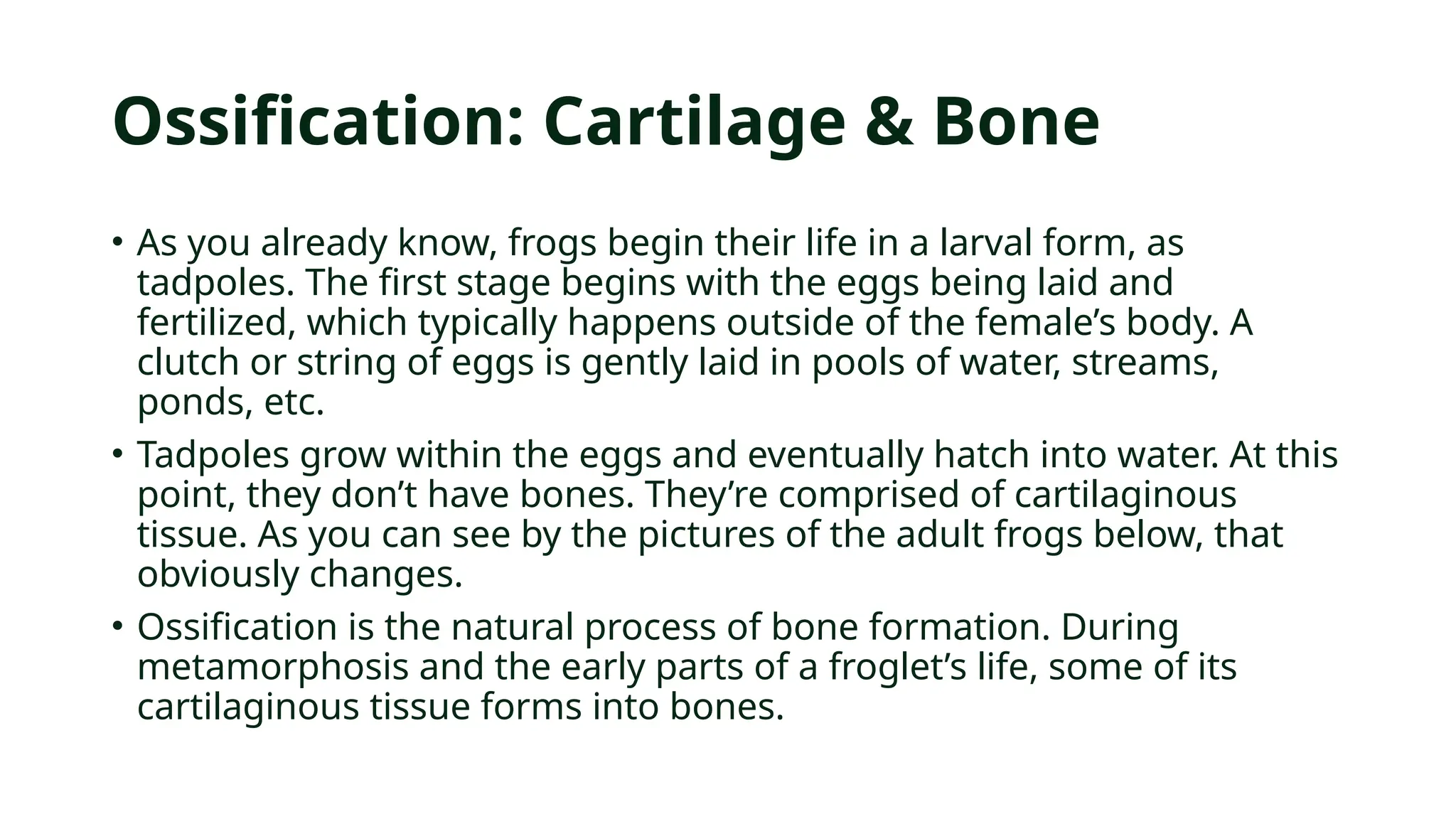 Ossification: Cartilage & Bone

• As you already know, frogs begin their life in a larval form, as tadpoles. The first stage begins with the eggs being laid and fertilized, which typically happens outside of the female’s body. A clutch or string of eggs is gently laid in pools of water, streams, ponds, etc.

• Tadpoles grow within the eggs and eventually hatch into water. At this point, they don’t have bones. They’re comprised of cartilaginous tissue. As you can see by the pictures of the adult frogs below, that obviously changes.

• Ossification is the natural process of bone formation. During metamorphosis and the early parts of a froglet’s life, some of its cartilaginous tissue forms into bones.